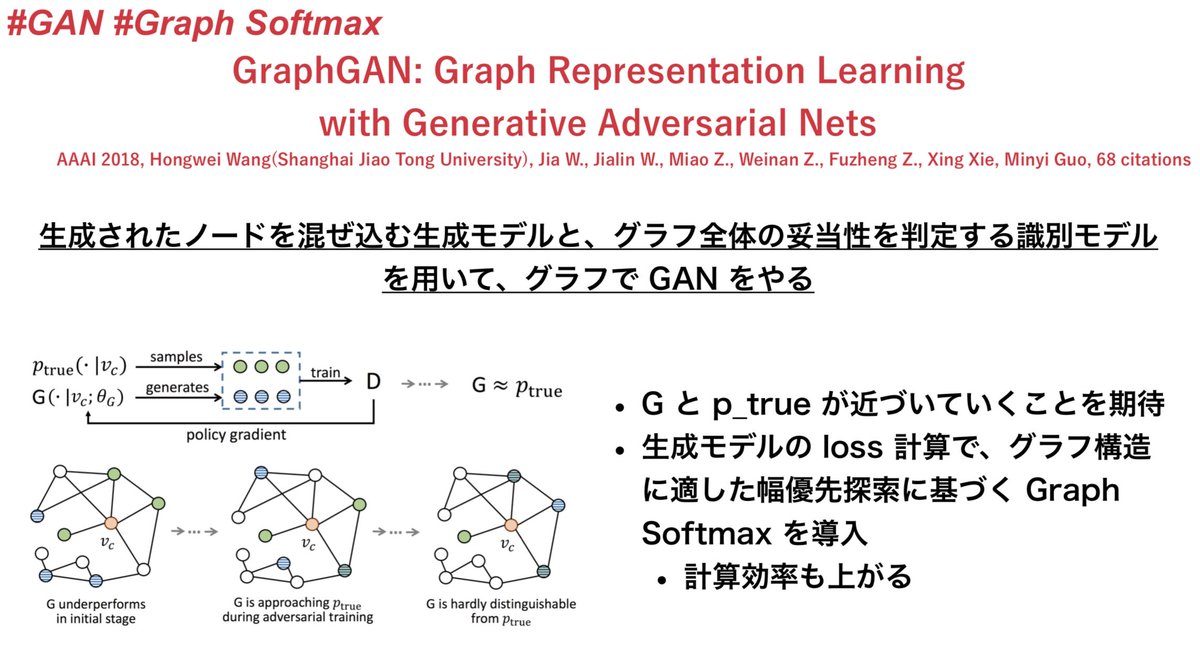 #GAN #Graph Softmax

GraphGAN: Graph Representation Learning with Generative Adversarial Nets

AAAI 2018, Hongwei Wang(Shanghai Jiao Tong University), Jia W., Jialin W., Miao Z., Weinan Z., Fuzheng Z., Xing Xie, Minyi Guo, 68 citations

生成されたノードを混ぜ込む生成モデルと、グラフ全体の妥当性を判定する識別モデルを用いて、グラフで GAN をやる

$p_{\text{true}}(\cdot|v_c)$ samples
$G(\cdot|v_c;\theta_G)$ generates
train D
$G \approx p_{\text{true}}$
policy gradient

$v_c$ $v_c$ $v_c$

G underperforms in initial stage
G is approaching $p_{\text{true}}$ during adversarial training
G is hardly distinguishable from $p_{\text{true}}$

• G と p_true が近づいていくことを期待
• 生成モデルの loss 計算で、グラフ構造に適した幅優先探索に基づく Graph Softmax を導入
• 計算効率も上がる